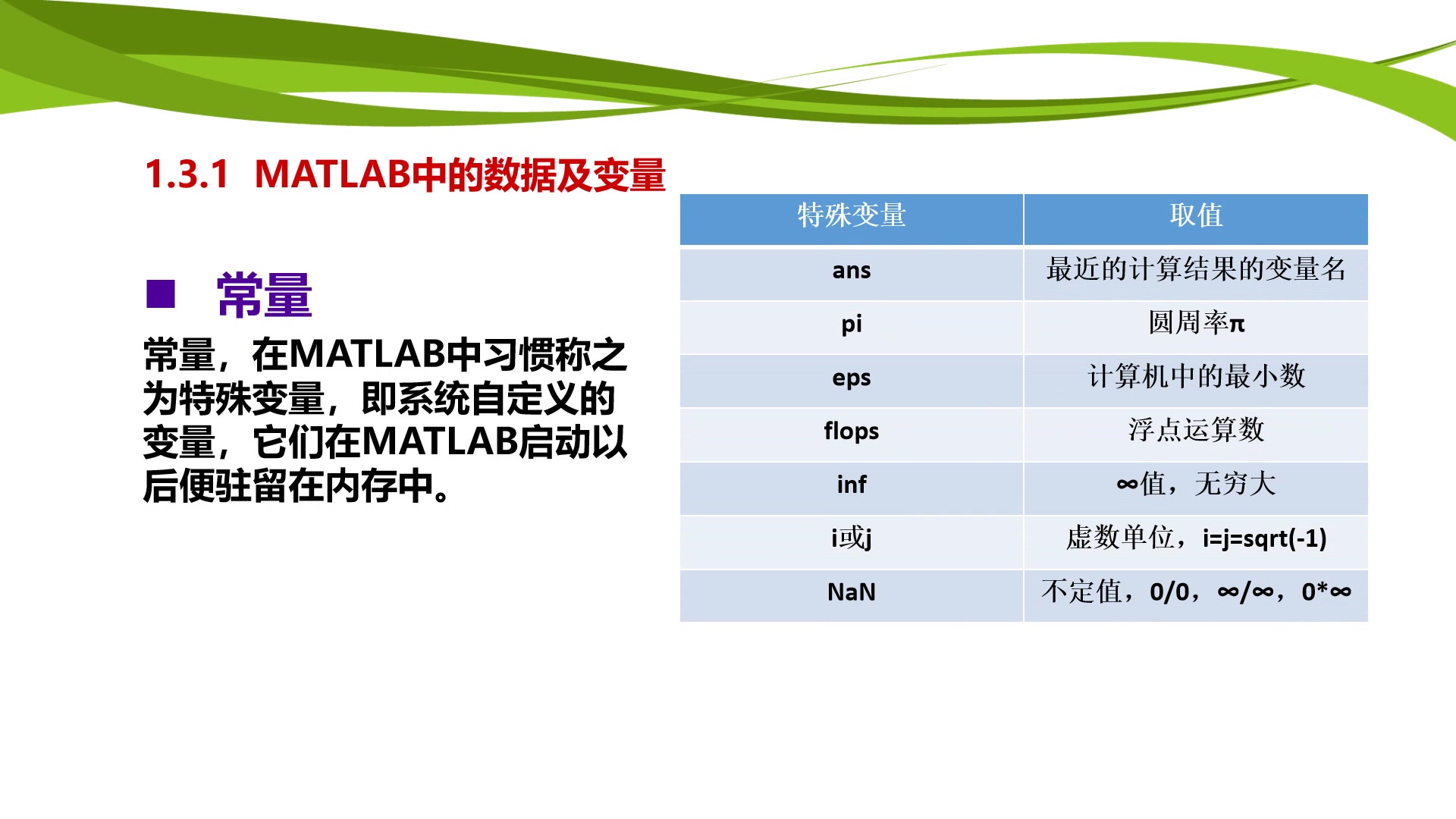 1.3.1 MATLAB中的数据及变量

■ 常量

常量，在MATLAB中习惯称之为特殊变量，即系统自定义的变量，它们在MATLAB启动以后便驻留在内存中。

| 特殊变量 | 取值 |
|---|---|
| ans | 最近的计算结果的变量名 |
| pi | 圆周率π |
| eps | 计算机中的最小数 |
| flops | 浮点运算数 |
| inf | ∞值，无穷大 |
| i或j | 虚数单位，i=j=sqrt(-1) |
| NaN | 不定值，0/0，∞/∞，0*∞ |